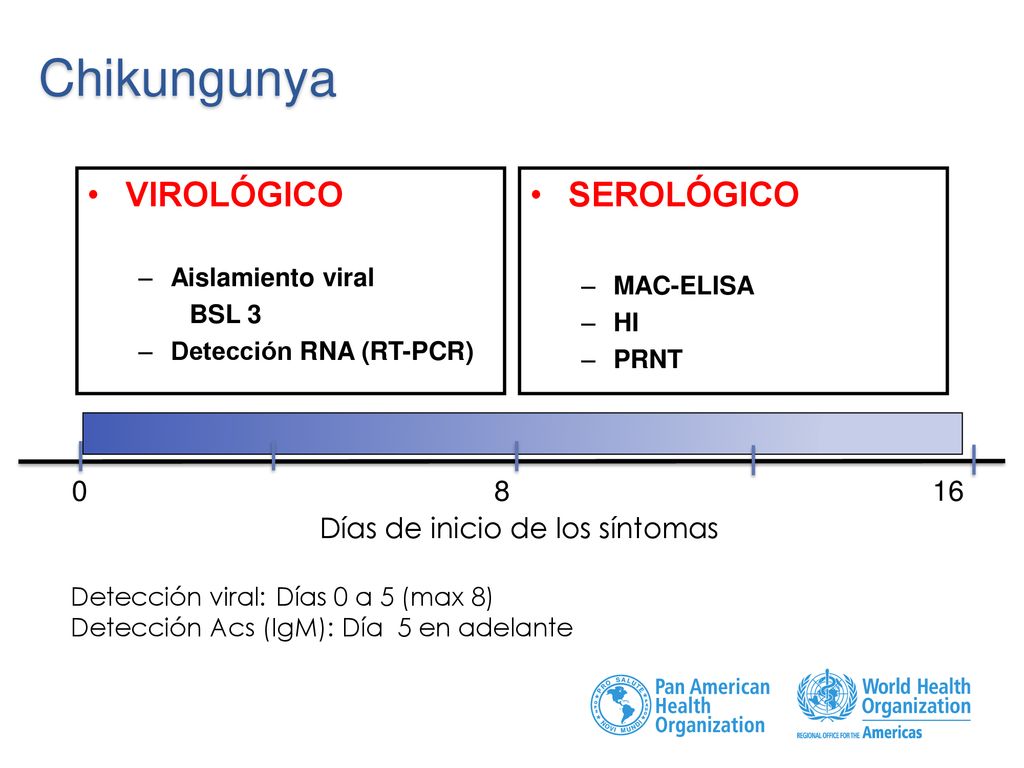 Chikungunya

• VIROLÓGICO

– Aislamiento viral
BSL 3
– Detección RNA (RT-PCR)

• SEROLÓGICO

– MAC-ELISA
– HI
– PRNT

0
8
16

Días de inicio de los síntomas

Detección viral: Días 0 a 5 (max 8)
Detección Acs (IgM): Día 5 en adelante

PRO SALUTE NOVI MUNDI

Pan American Health Organization

World Health Organization
REGIONAL OFFICE FOR THE Americas